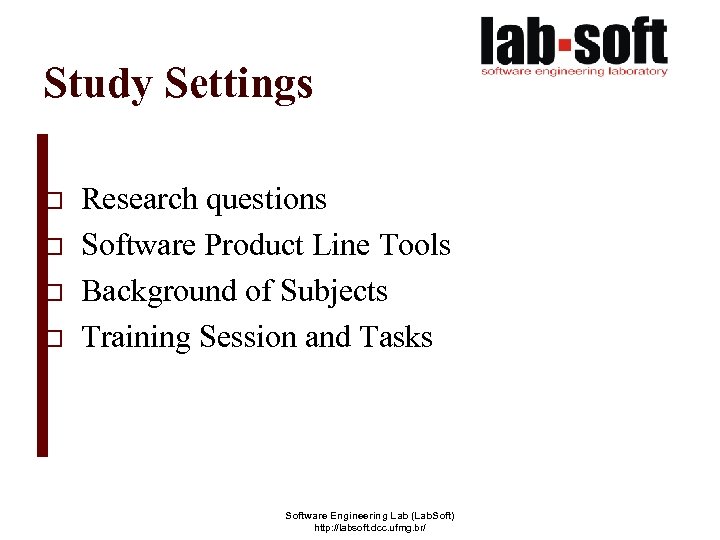 lab-soft
software engineering laboratory

Study Settings

□ Research questions
□ Software Product Line Tools
□ Background of Subjects
□ Training Session and Tasks

Software Engineering Lab (LabSoft)
http://labsoft.dcc.ufmg.br/